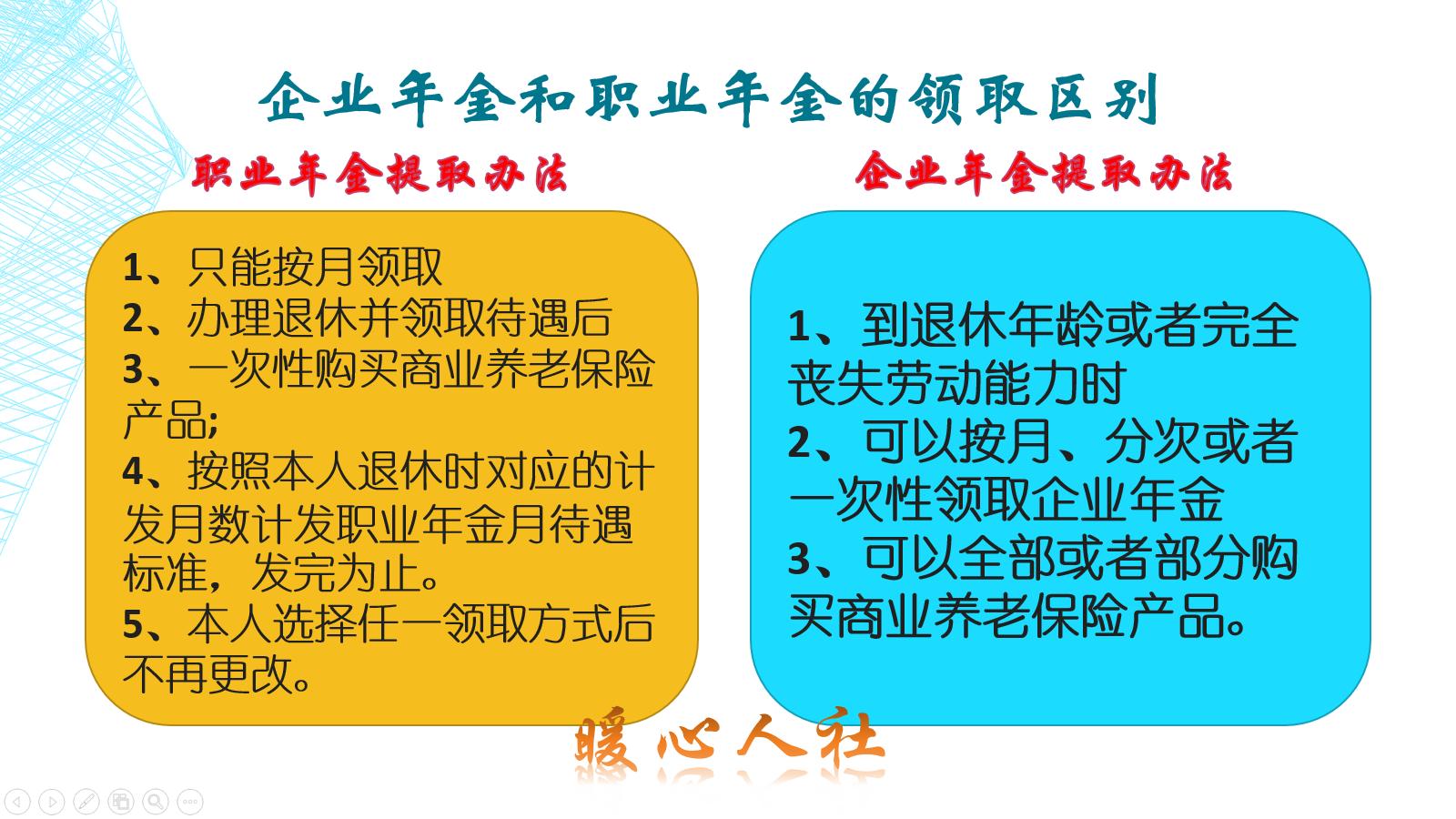 企业年金和职业年金的领取区别

职业年金提取办法

1、只能按月领取
2、办理退休并领取待遇后
3、一次性购买商业养老保险产品;
4、按照本人退休时对应的计发月数计发职业年金月待遇标准，发完为止。
5、本人选择任一领取方式后不再更改。

企业年金提取办法

1、到退休年龄或者完全丧失劳动能力时
2、可以按月、分次或者一次性领取企业年金
3、可以全部或者部分购买商业养老保险产品。

暖心人社